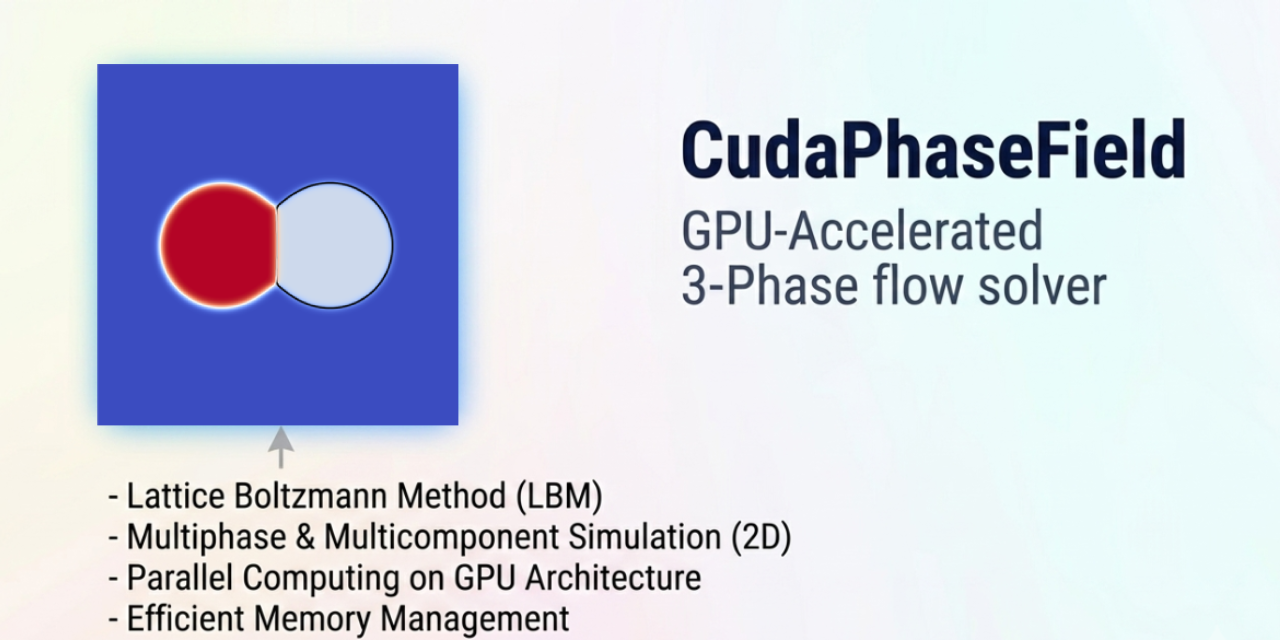 CudaPhaseField

GPU-Accelerated
3-Phase flow solver

- Lattice Boltzmann Method (LBM)
- Multiphase & Multicomponent Simulation (2D)
- Parallel Computing on GPU Architecture
- Efficient Memory Management